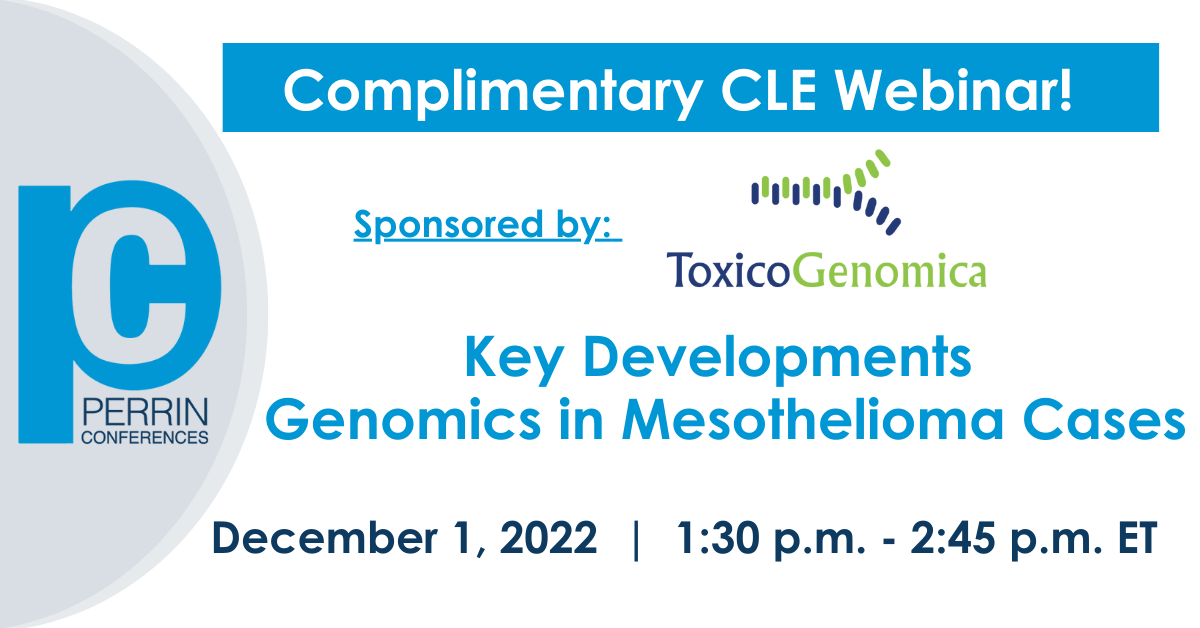 pc
PERRIN
CONFERENCES

Complimentary CLE Webinar!

Sponsored by:

ToxicoGenomica

Key Developments
Genomics in Mesothelioma Cases

December 1, 2022 | 1:30 p.m. - 2:45 p.m. ET